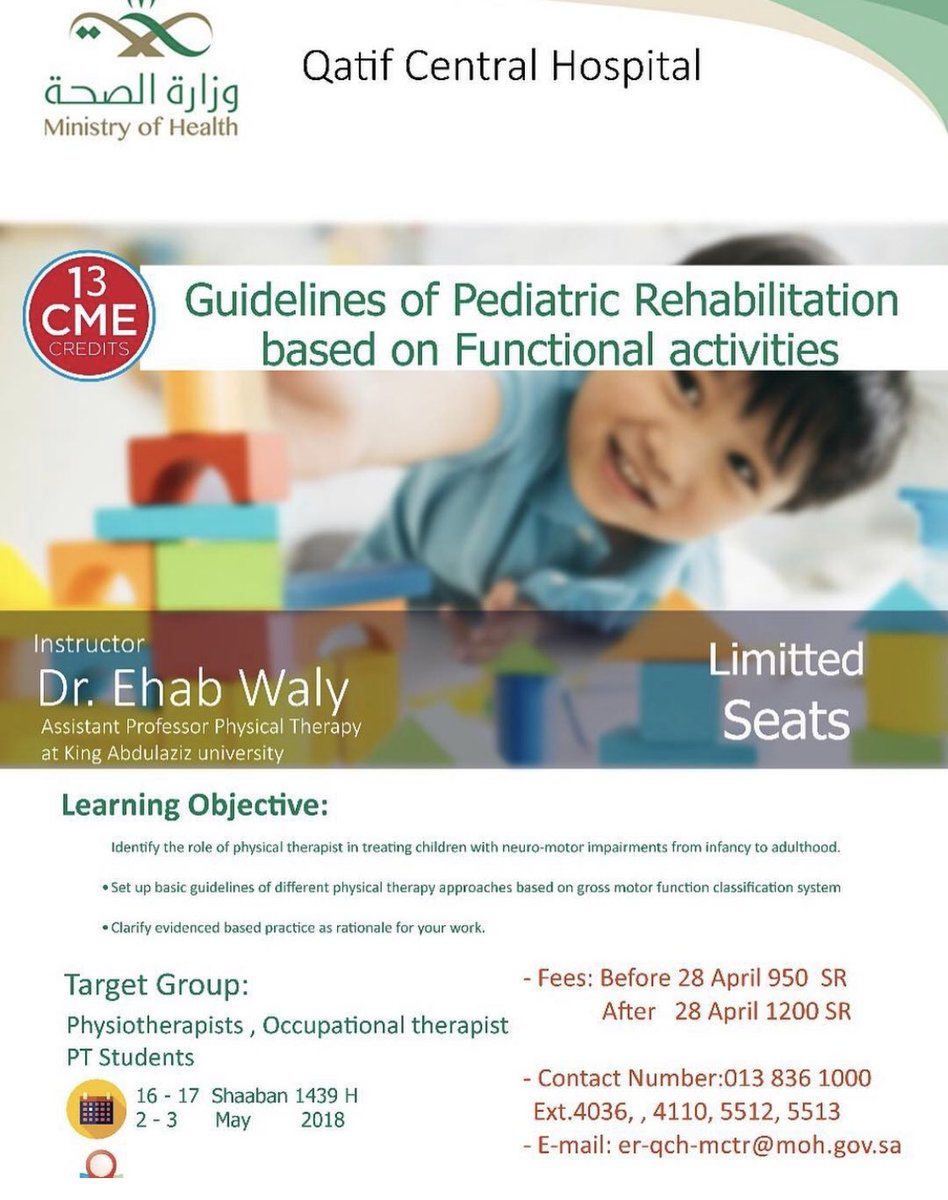 وزارة الصحة
Ministry of Health

Qatif Central Hospital

13 CME CREDITS

Guidelines of Pediatric Rehabilitation based on Functional activities

Instructor
Dr. Ehab Waly
Assistant Professor Physical Therapy at King Abdulaziz university

Limitted Seats

Learning Objective:

Identify the role of physical therapist in treating children with neuro-motor impairments from infancy to adulthood.

• Set up basic guidelines of different physical therapy approaches based on gross motor function classification system

• Clarify evidenced based practice as rationale for your work.

Target Group:
Physiotherapists , Occupational therapist
PT Students

16 - 17 Shaaban 1439 H
2 - 3 May 2018

- Fees: Before 28 April 950 SR
After 28 April 1200 SR

- Contact Number:013 836 1000
Ext.4036, , 4110, 5512, 5513
- E-mail: er-qch-mctr@moh.gov.sa